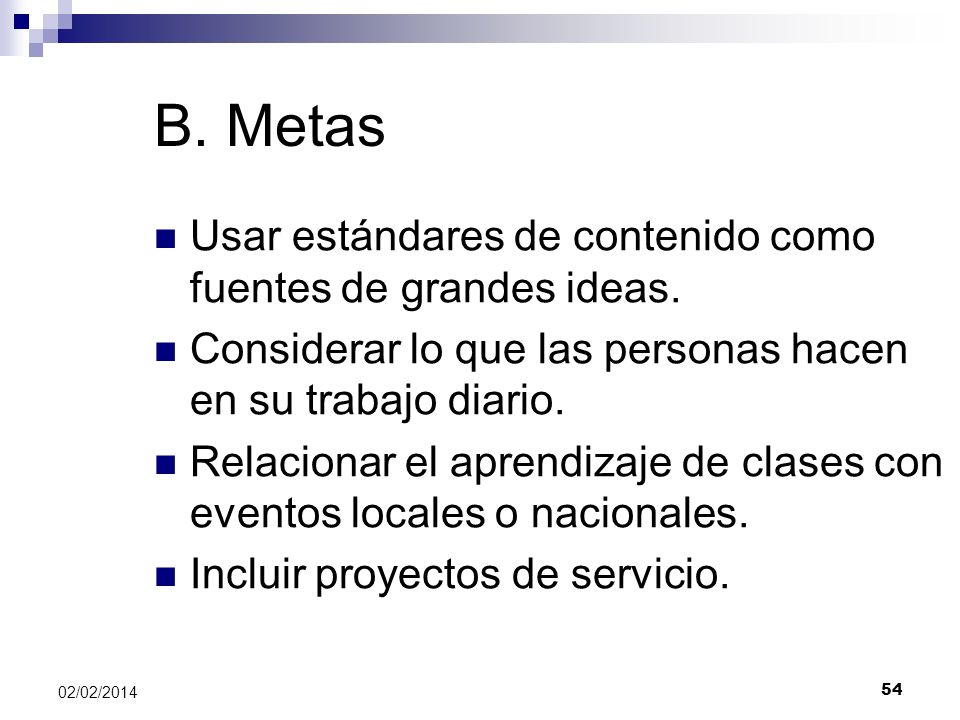 B. Metas

Usar estándares de contenido como fuentes de grandes ideas.

Considerar lo que las personas hacen en su trabajo diario.

Relacionar el aprendizaje de clases con eventos locales o nacionales.

Incluir proyectos de servicio.

02/02/2014

54